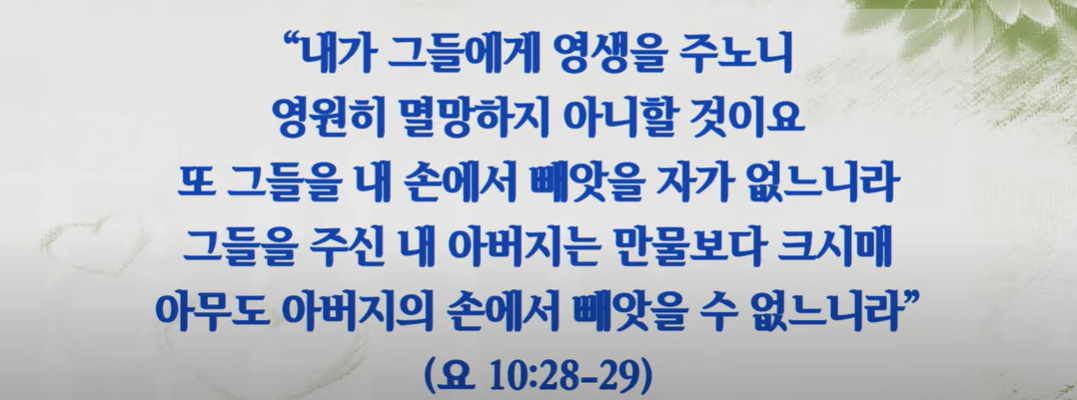 “내가 그들에게 영생을 주노니
영원히 멸망하지 아니할 것이요
또 그들을 내 손에서 빼앗을 자가 없느니라
그들을 주신 내 아버지는 만물보다 크시매
아무도 아버지의 손에서 빼앗을 수 없느니라”
(요 10:28-29)